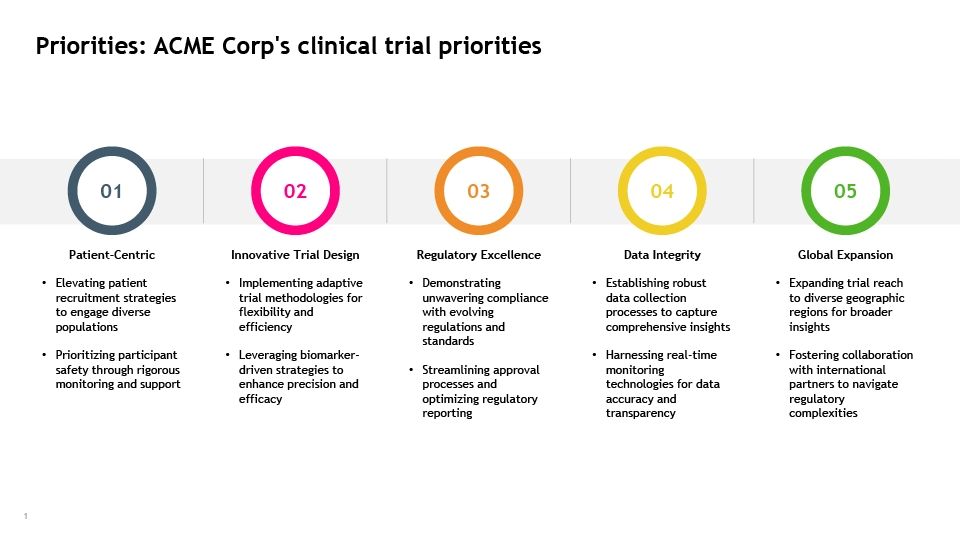 Priorities: ACME Corp's clinical trial priorities

01

Patient-Centric

• Elevating patient recruitment strategies to engage diverse populations

• Prioritizing participant safety through rigorous monitoring and support

02

Innovative Trial Design

• Implementing adaptive trial methodologies for flexibility and efficiency

• Leveraging biomarker-driven strategies to enhance precision and efficacy

03

Regulatory Excellence

• Demonstrating unwavering compliance with evolving regulations and standards

• Streamlining approval processes and optimizing regulatory reporting

04

Data Integrity

• Establishing robust data collection processes to capture comprehensive insights

• Harnessing real-time monitoring technologies for data accuracy and transparency

05

Global Expansion

• Expanding trial reach to diverse geographic regions for broader insights

• Fostering collaboration with international partners to navigate regulatory complexities

1